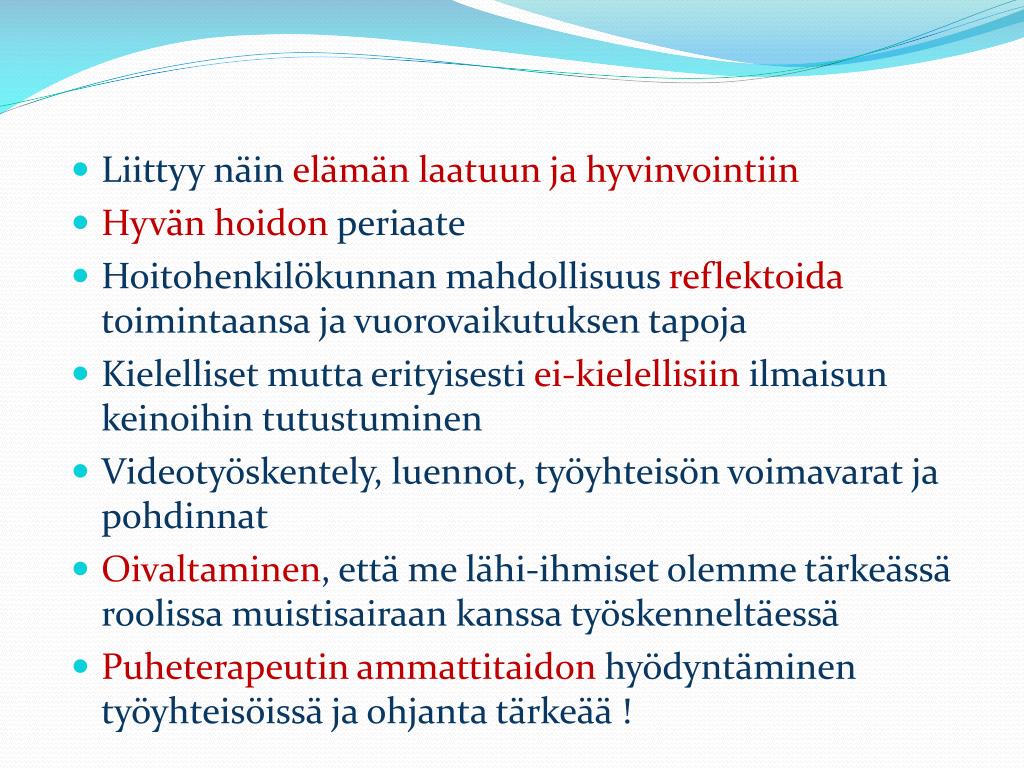 - Liittyy näin elämän laatuun ja hyvinvointiin
- Hyvän hoidon periaate
- Hoitohenkilökunnan mahdollisuus reflektoida toimintaansa ja vuorovaikutuksen tapoja
- Kielelliset mutta erityisesti ei-kielellisiin ilmaisun keinoihin tutustuminen
- Videotyöskentely, luennot, työyhteisön voimavarat ja pohdinnat
- Oivaltaminen, että me lähi-ihmiset olemme tärkeässä roolissa muistisairaan kanssa työskenneltäessä
- Puheterapeutin ammattitaidon hyödyntäminen työyhteisöissä ja ohjanta tärkeää !